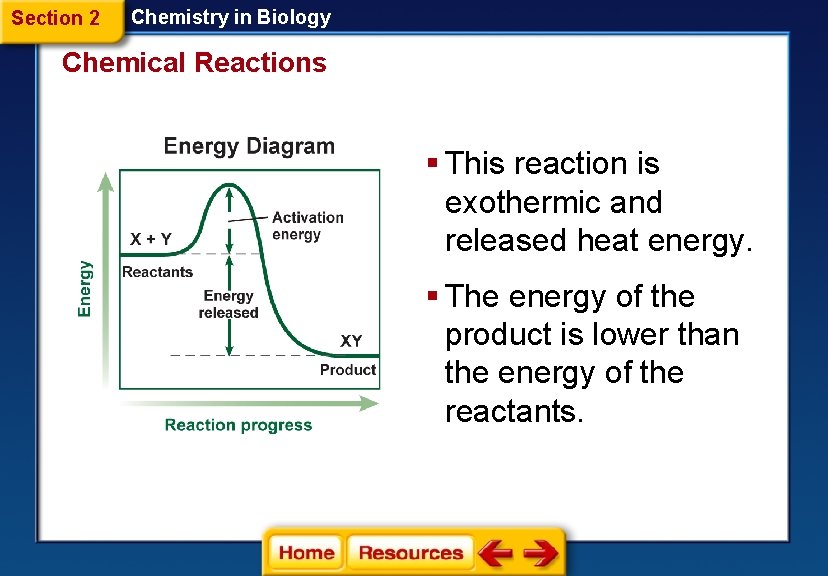 Section 2 Chemistry in Biology

Chemical Reactions

Energy Diagram

Energy

X + Y

Reactants

Activation energy

Energy released

XY

Product

Reaction progress

▪ This reaction is exothermic and released heat energy.

▪ The energy of the product is lower than the energy of the reactants.

Home Resources